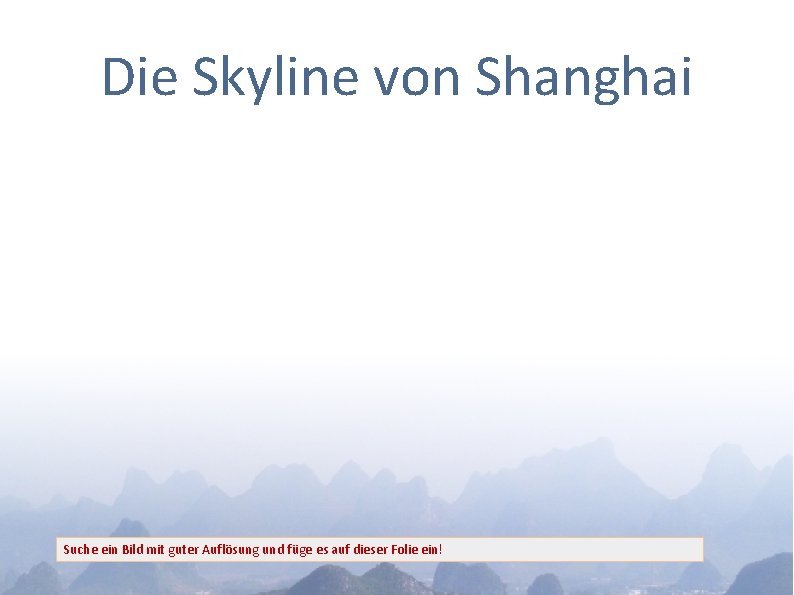 Die Skyline von Shanghai

Suche ein Bild mit guter Auflösung und füge es auf dieser Folie ein!